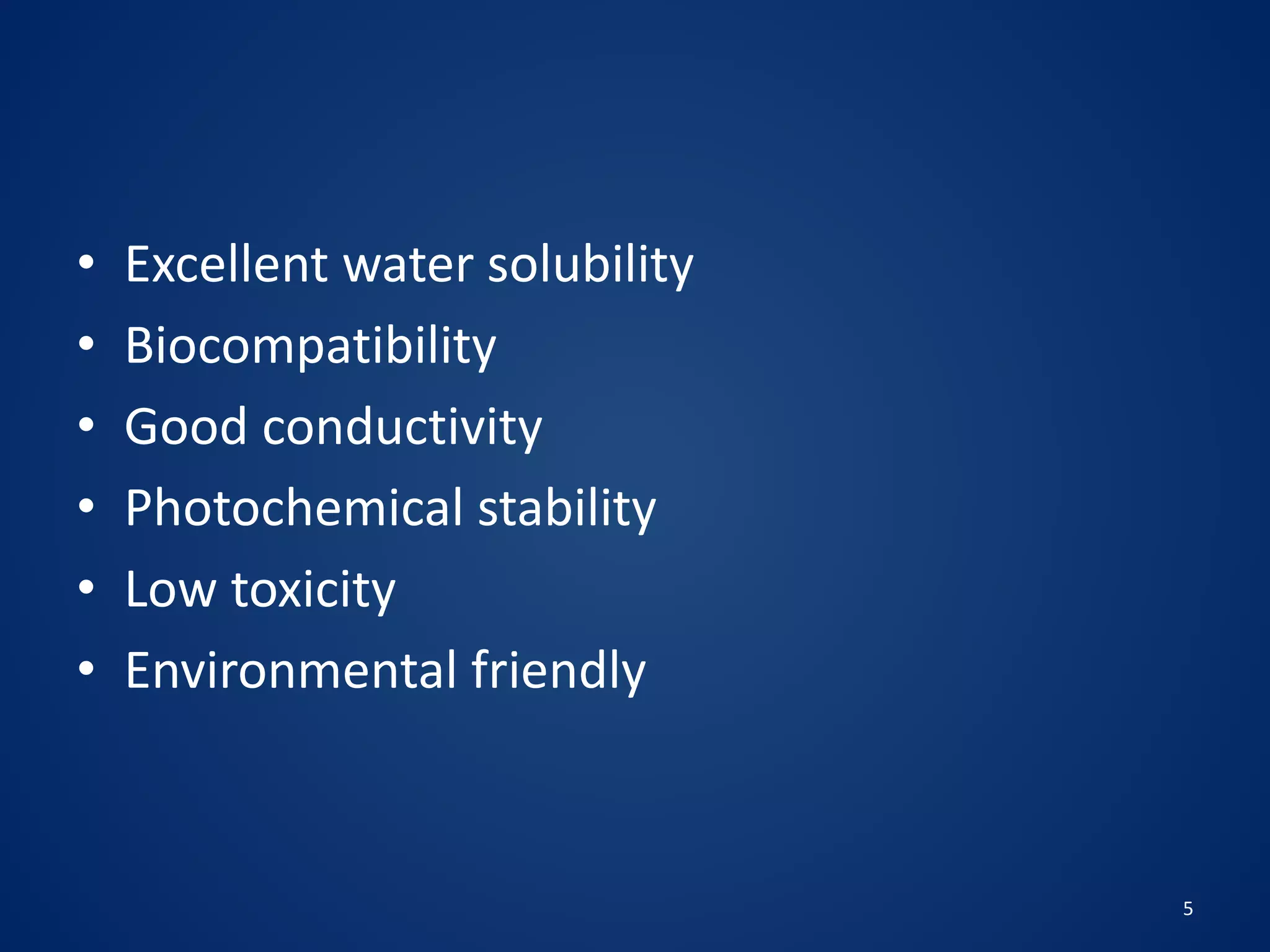 • Excellent water solubility
• Biocompatibility
• Good conductivity
• Photochemical stability
• Low toxicity
• Environmental friendly

5